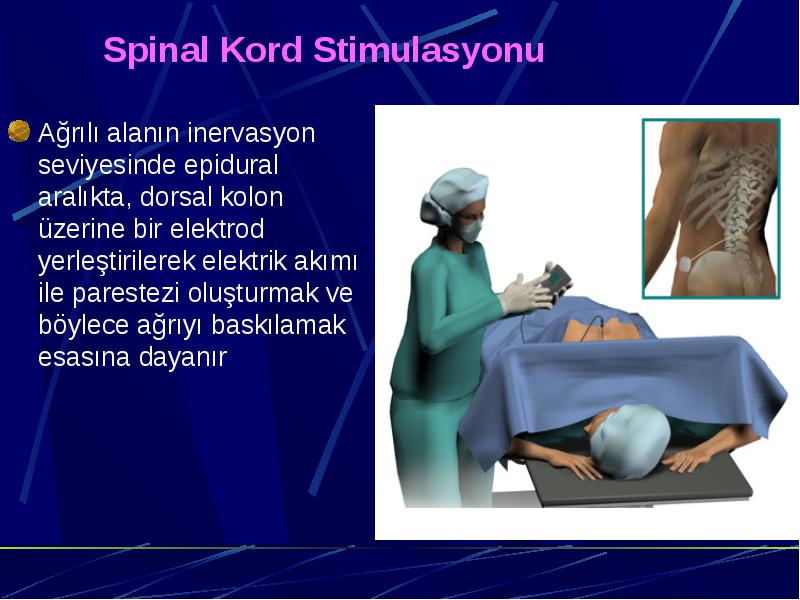 Spinal Kord Stimulasyonu

Ağrılı alanın inervasyon seviyesinde epidural aralıkta, dorsal kolon üzerine bir elektrod yerleştirilerek elektrik akımı ile parestezi oluşturmak ve böylece ağrıyı baskılamak esasına dayanır